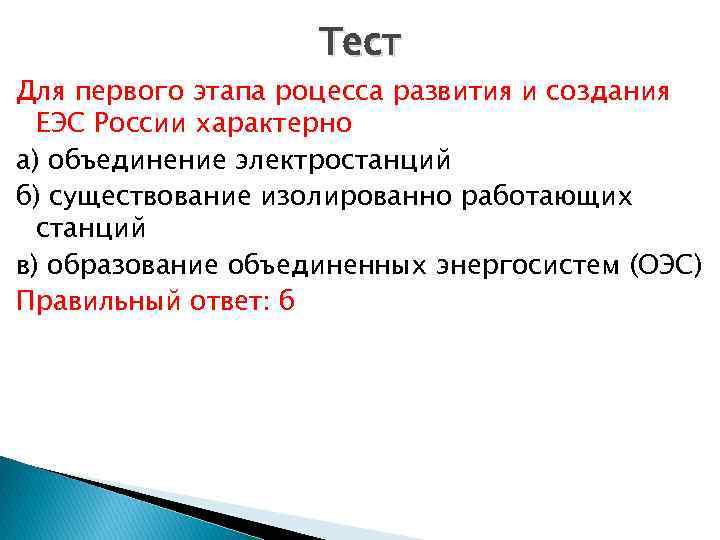 Тест

Для первого этапа роцесса развития и создания ЕЭС России характерно

а) объединение электростанций

б) существование изолированно работающих станций

в) образование объединенных энергосистем (ОЭС)

Правильный ответ: б